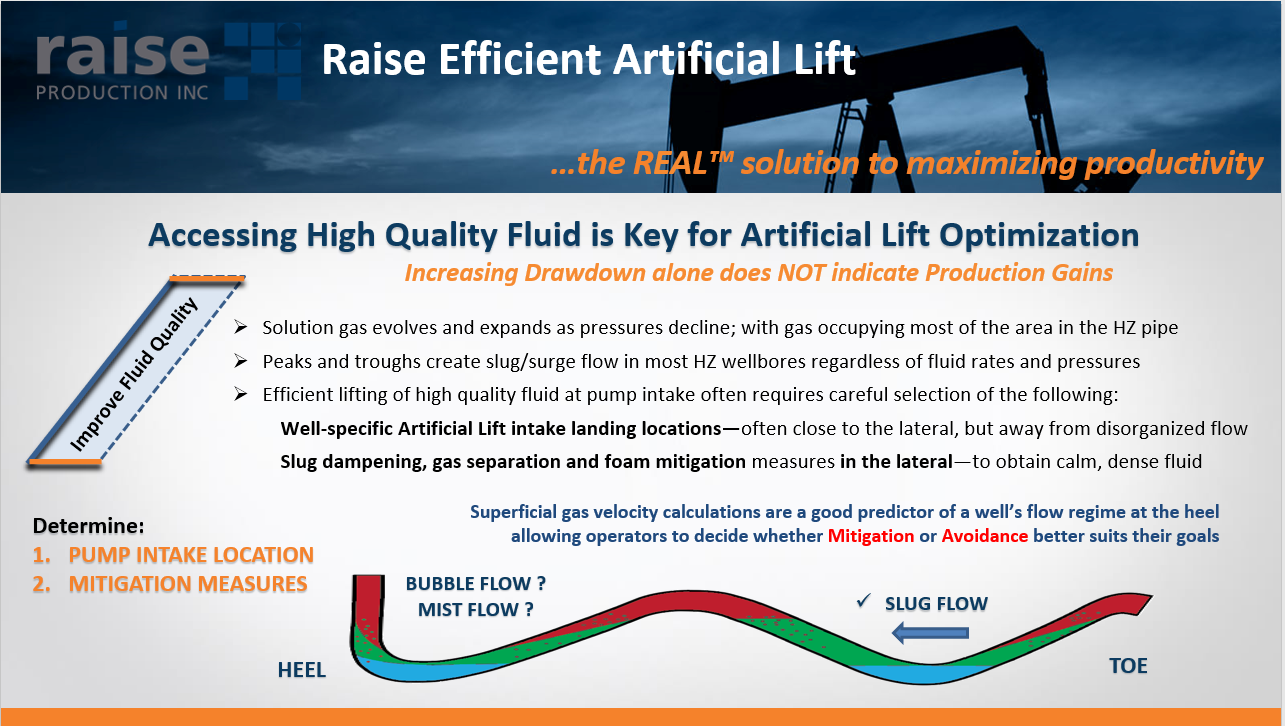 raise
PRODUCTION INC

Raise Efficient Artificial Lift

...the REAL™ solution to maximizing productivity

Accessing High Quality Fluid is Key for Artificial Lift Optimization

Increasing Drawdown alone does NOT indicate Production Gains

Improve Fluid Quality

➢ Solution gas evolves and expands as pressures decline; with gas occupying most of the area in the HZ pipe

➢ Peaks and troughs create slug/surge flow in most HZ wellbores regardless of fluid rates and pressures

➢ Efficient lifting of high quality fluid at pump intake often requires careful selection of the following:

Well-specific Artificial Lift intake landing locations—often close to the lateral, but away from disorganized flow

Slug dampening, gas separation and foam mitigation measures in the lateral—to obtain calm, dense fluid

Determine:
1. PUMP INTAKE LOCATION
2. MITIGATION MEASURES

Superficial gas velocity calculations are a good predictor of a well's flow regime at the heel allowing operators to decide whether Mitigation or Avoidance better suits their goals

BUBBLE FLOW ?
MIST FLOW ?

✓ SLUG FLOW

HEEL

TOE